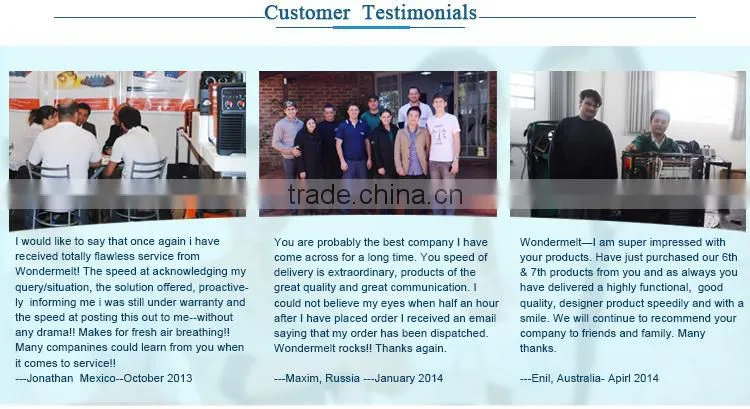 Customer Testimonials

trade.china.cn

I would like to say that once again i have received totally flawless service from Wondermelt! The speed at acknowledging my query/situation, the solution offered, proactively informing me i was still under warranty and the speed at posting this out to me--without any drama!! Makes for fresh air breathing!! Many companines could learn from you when it comes to service!!
---Jonathan Mexico--October 2013

You are probably the best company I have come across for a long time. You speed of delivery is extraordinary, products of the great quality and great communication. I could not believe my eyes when half an hour after I have placed order I received an email saying that my order has been dispatched. Wondermelt rocks!! Thanks again.
---Maxim, Russia ---January 2014

Wondermelt—I am super impressed with your products. Have just purchased our 6th & 7th products from you and as always you have delivered a highly functional, good quality, designer product speedily and with a smile. We will continue to recommend your company to friends and family. Many thanks.
---Enil, Australia- Apirl 2014